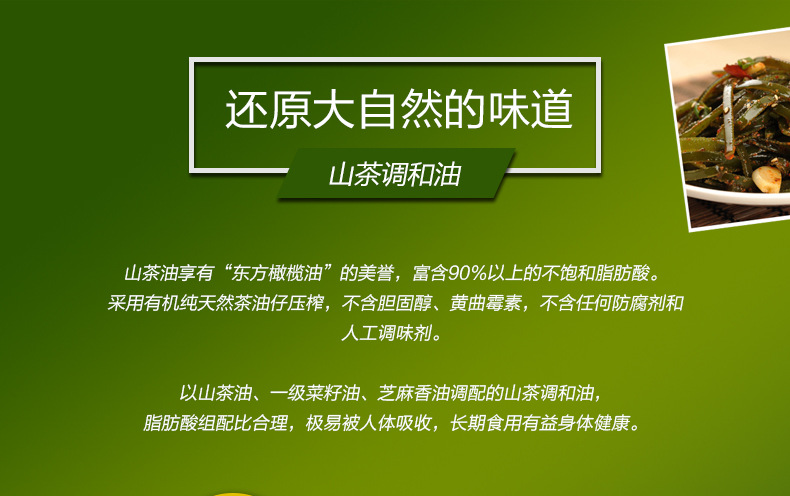 还原大自然的味道

山茶调和油

山茶油享有“东方橄榄油”的美誉，富含90%以上的不饱和脂肪酸。采用有机纯天然茶油仔压榨，不含胆固醇、黄曲霉素，不含任何防腐剂和人工调味剂。

以山茶油、一级菜籽油、芝麻香油调配的山茶调和油，脂肪酸组配比合理，极易被人体吸收，长期食用有益身体健康。